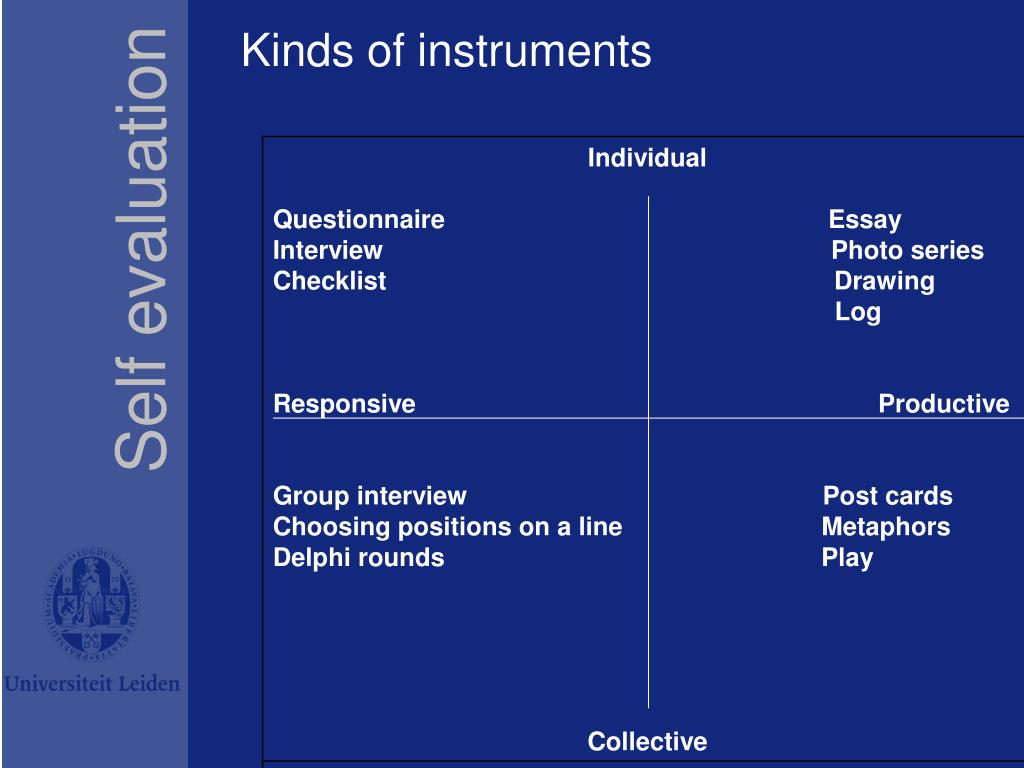 Self evaluation

Universiteit Leiden

Kinds of instruments

Individual

Questionnaire
Interview
Checklist

Essay
Photo series
Drawing
Log

Responsive

Productive

Group interview
Choosing positions on a line
Delphi rounds

Post cards
Metaphors
Play

Collective